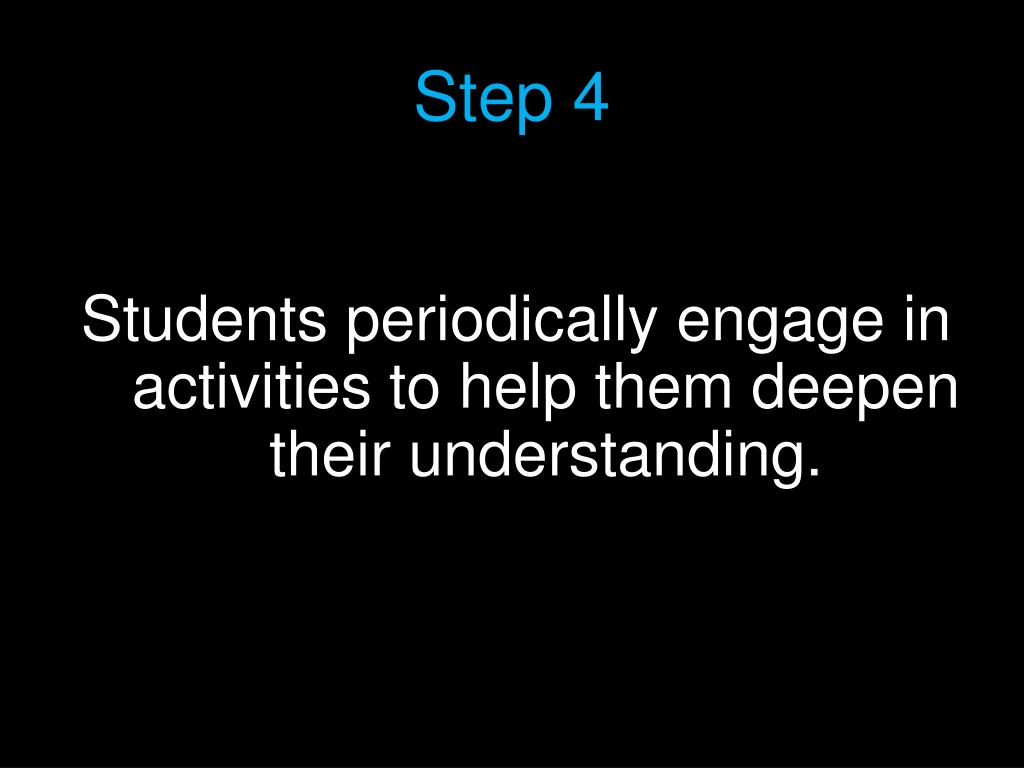 Step 4

Students periodically engage in activities to help them deepen their understanding.